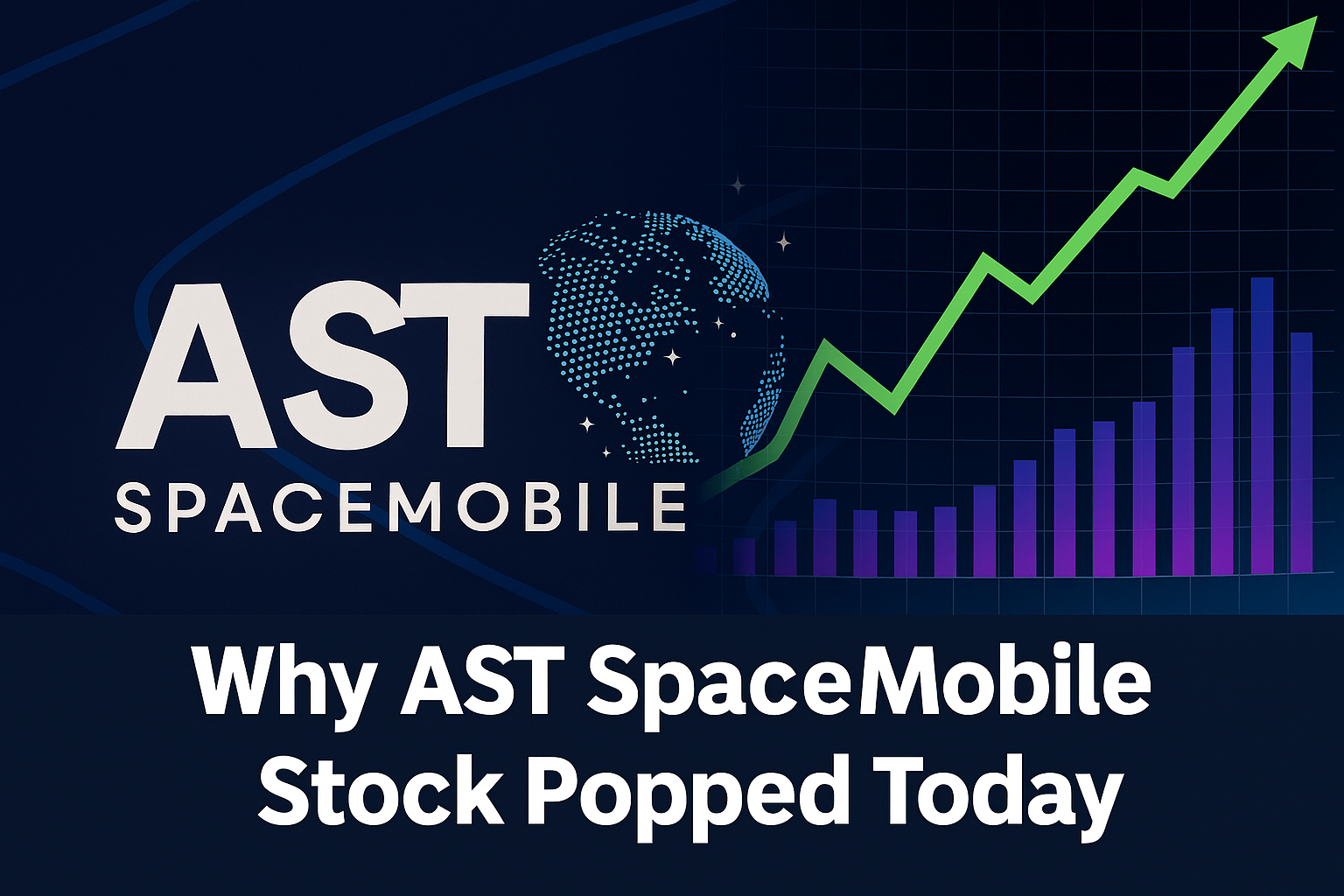 AST
SPACEMOBILE

Why AST SpaceMobile Stock Popped Today